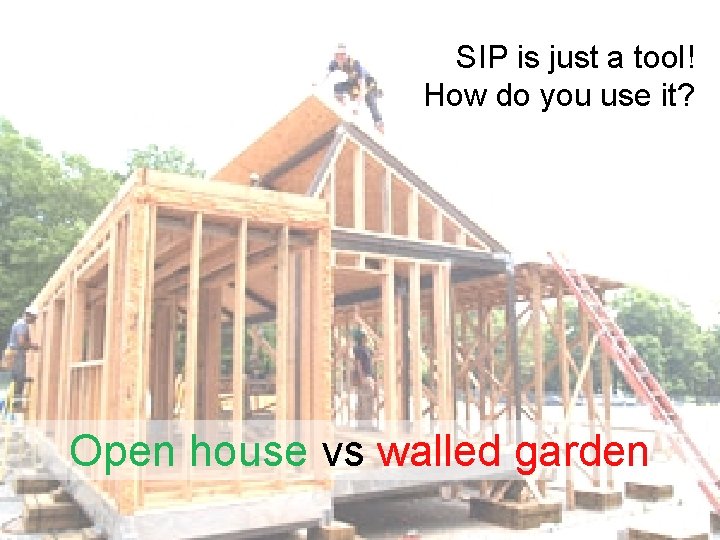 SIP is just a tool!
How do you use it?

Open house vs walled garden